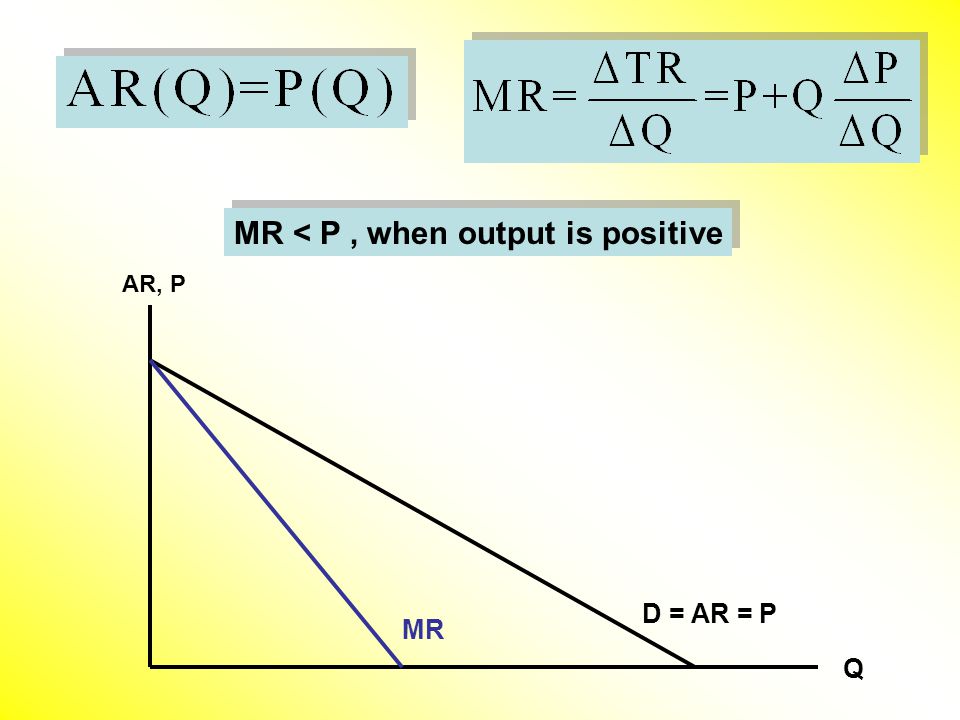 $AR(Q)=P(Q)$

$MR=\frac{\Delta TR}{\Delta Q}=P+Q\frac{\Delta P}{\Delta Q}$

MR < P , when output is positive

AR, P

MR

D = AR = P

Q